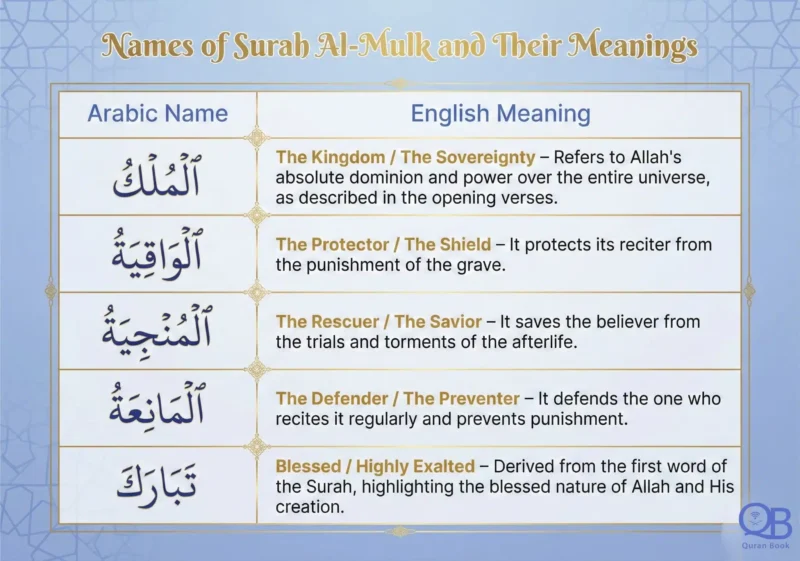 Names of Surah Al-Mulk and Their Meanings

| Arabic Name | English Meaning |
|---|---|
| ٱلْمُلْكُ | The Kingdom / The Sovereignty – Refers to Allah's absolute dominion and power over the entire universe, as described in the opening verses. |
| ٱلْوَاقِيَةُ | The Protector / The Shield – It protects its reciter from the punishment of the grave. |
| ٱلْمُنْجِيَةُ | The Rescuer / The Savior – It saves the believer from the trials and torments of the afterlife. |
| ٱلْمَانِعَةُ | The Defender / The Preventer – It defends the one who recites it regularly and prevents punishment. |
| تَبَارَكَ | Blessed / Highly Exalted – Derived from the first word of the Surah, highlighting the blessed nature of Allah and His creation. |

QB
Quran Book